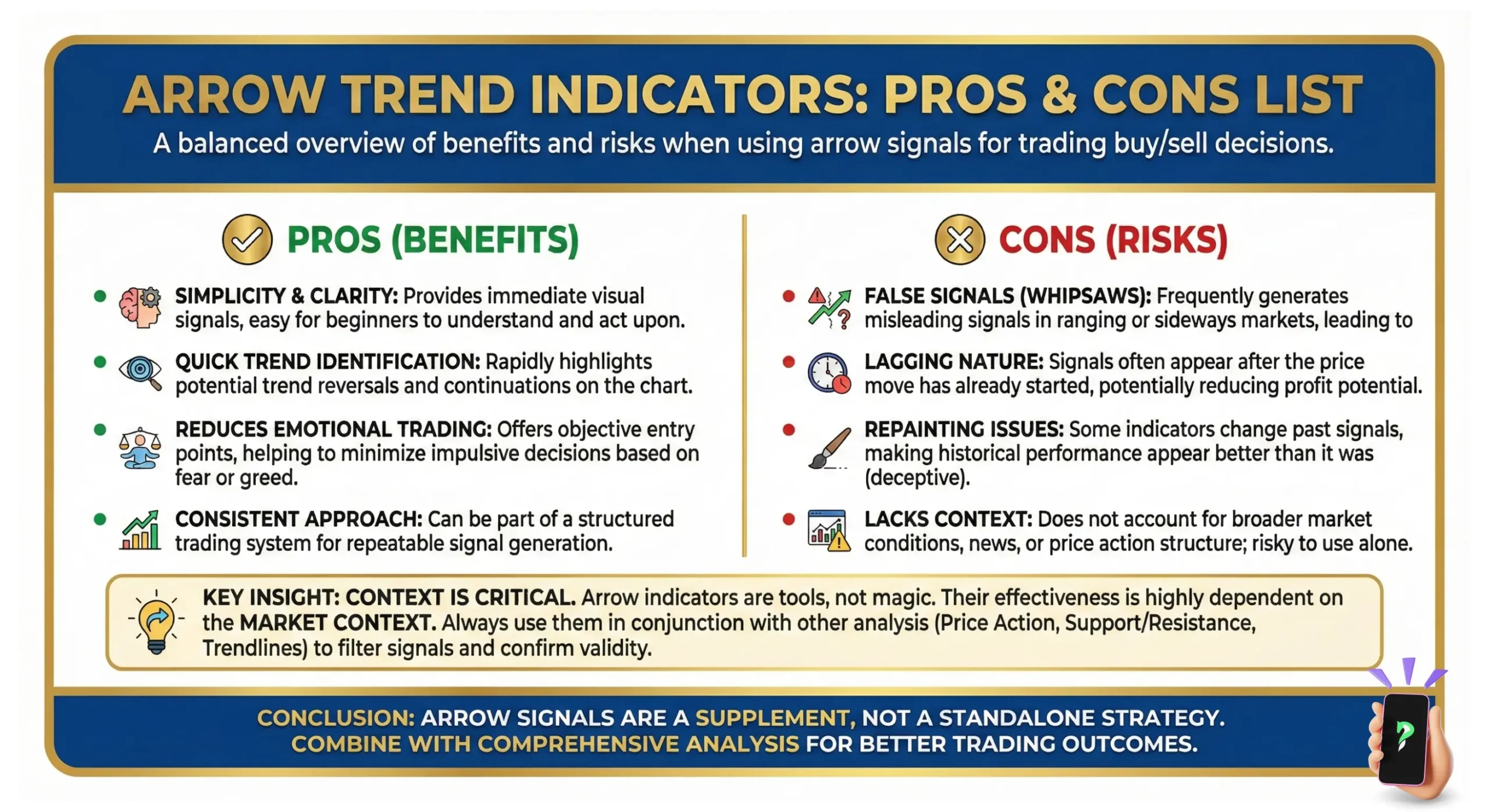 ARROW TREND INDICATORS: PROS & CONS LIST

A balanced overview of benefits and risks when using arrow signals for trading buy/sell decisions.

PROS (BENEFITS)

- SIMPLICITY & CLARITY: Provides immediate visual signals, easy for beginners to understand and act upon.
- QUICK TREND IDENTIFICATION: Rapidly highlights potential trend reversals and continuations on the chart.
- REDUCES EMOTIONAL TRADING: Offers objective entry points, helping to minimize impulsive decisions based on fear or greed.
- CONSISTENT APPROACH: Can be part of a structured trading system for repeatable signal generation.

CONS (RISKS)

- FALSE SIGNALS (WHIPSAWS): Frequently generates misleading signals in ranging or sideways markets, leading to
- LAGGING NATURE: Signals often appear after the price move has already started, potentially reducing profit potential.
- REPAINTING ISSUES: Some indicators change past signals, making historical performance appear better than it was (deceptive).
- LACKS CONTEXT: Does not account for broader market conditions, news, or price action structure; risky to use alone.

KEY INSIGHT: CONTEXT IS CRITICAL. Arrow indicators are tools, not magic. Their effectiveness is highly dependent on the MARKET CONTEXT. Always use them in conjunction with other analysis (Price Action, Support/Resistance, Trendlines) to filter signals and confirm validity.

CONCLUSION: ARROW SIGNALS ARE A SUPPLEMENT, NOT A STANDALONE STRATEGY. COMBINE WITH COMPREHENSIVE ANALYSIS FOR BETTER TRADING OUTCOMES.